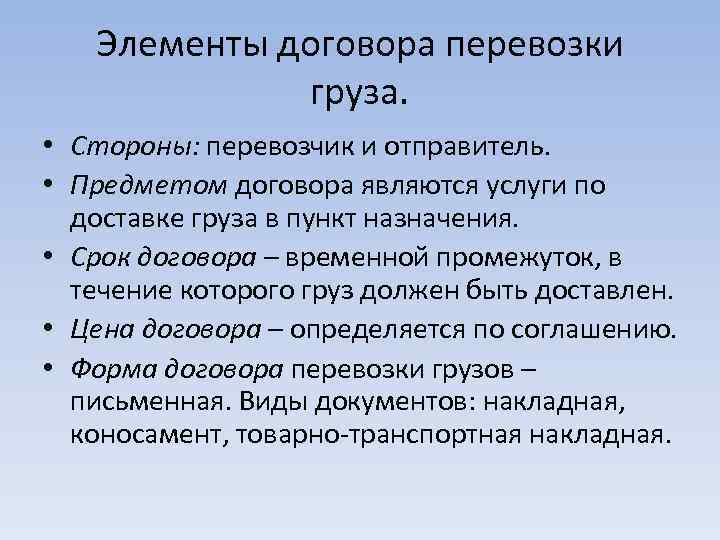 Элементы договора перевозки груза.

• Стороны: перевозчик и отправитель.
• Предметом договора являются услуги по доставке груза в пункт назначения.
• Срок договора – временной промежуток, в течение которого груз должен быть доставлен.
• Цена договора – определяется по соглашению.
• Форма договора перевозки грузов – письменная. Виды документов: накладная, коносамент, товарно-транспортная накладная.